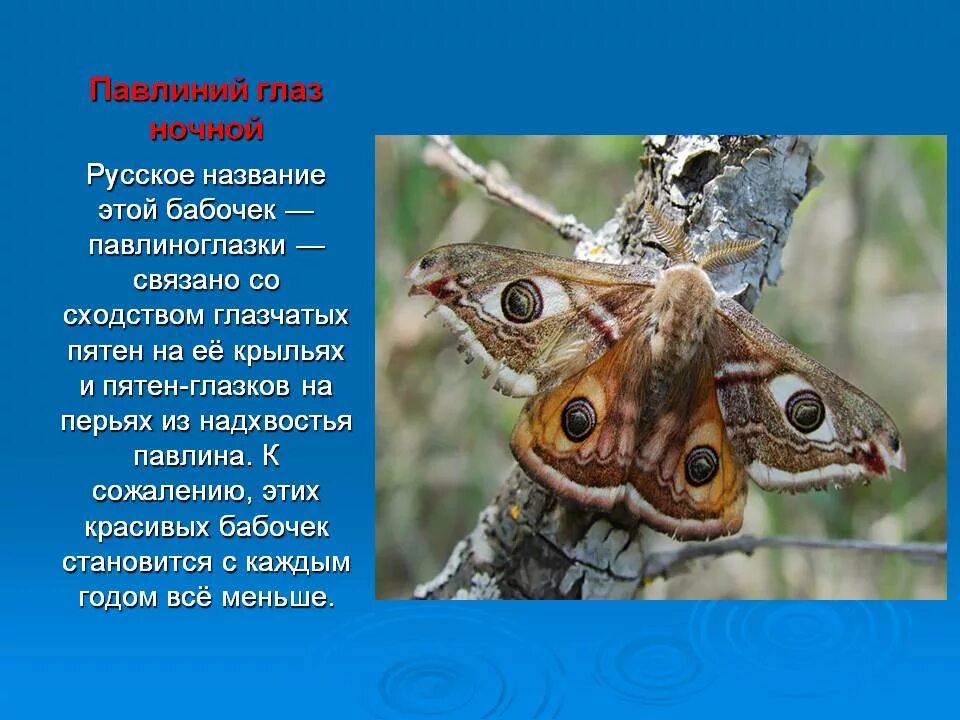 Павлиний глаз ночной

Русское название этой бабочек — павлиноглазки — связано со сходством глазчатых пятен на её крыльях и пятен-глазков на перьях из надхвостья павлина. К сожалению, этих красивых бабочек становится с каждым годом всё меньше.